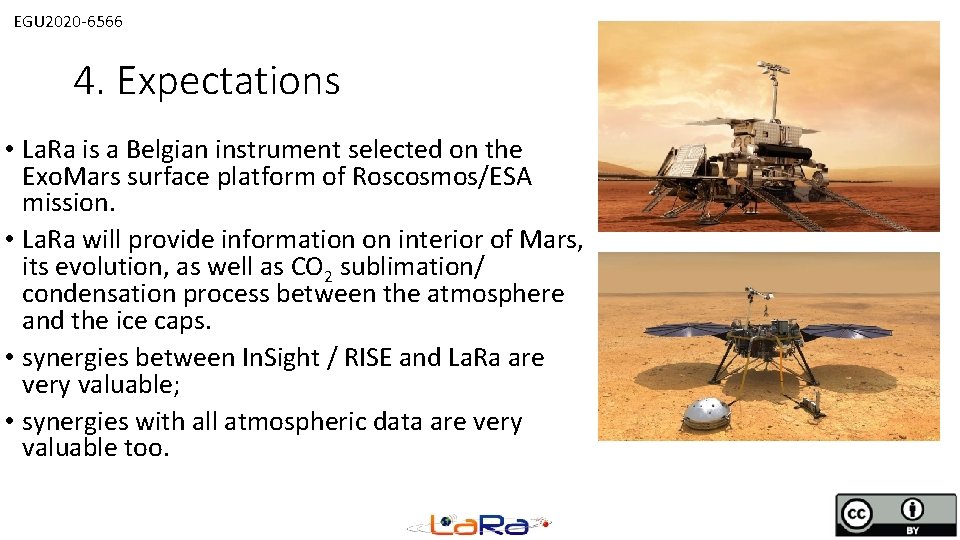 EGU2020-6566

4. Expectations

• LaRa is a Belgian instrument selected on the ExoMars surface platform of Roscosmos/ESA mission.
• LaRa will provide information on interior of Mars, its evolution, as well as $CO_2$ sublimation/ condensation process between the atmosphere and the ice caps.
• synergies between InSight / RISE and LaRa are very valuable;
• synergies with all atmospheric data are very valuable too.

LaRa

cc BY